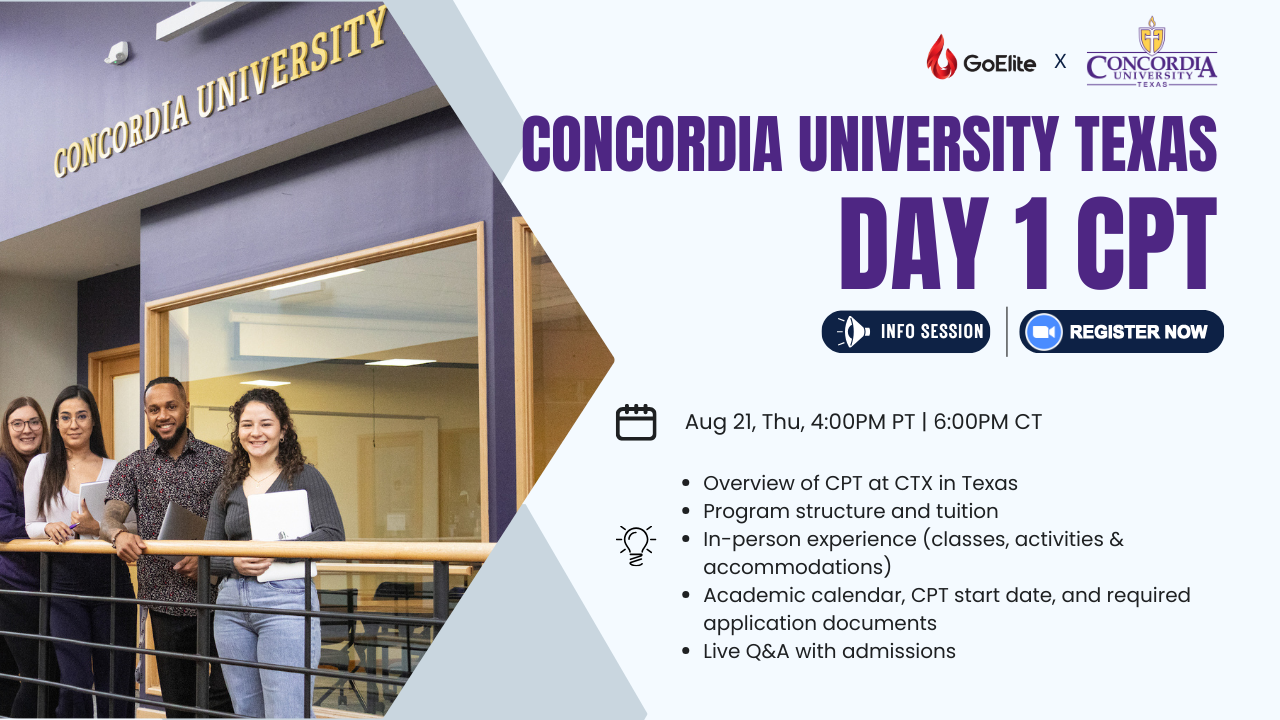 CONCORDIA UNIVERSITY

GoElite X CONCORDIA UNIVERSITY TEXAS

CONCORDIA UNIVERSITY TEXAS
DAY 1 CPT

INFO SESSION
REGISTER NOW

Aug 21, Thu, 4:00PM PT | 6:00PM CT

- Overview of CPT at CTX in Texas
- Program structure and tuition
- In-person experience (classes, activities & accommodations)
- Academic calendar, CPT start date, and required application documents
- Live Q&A with admissions